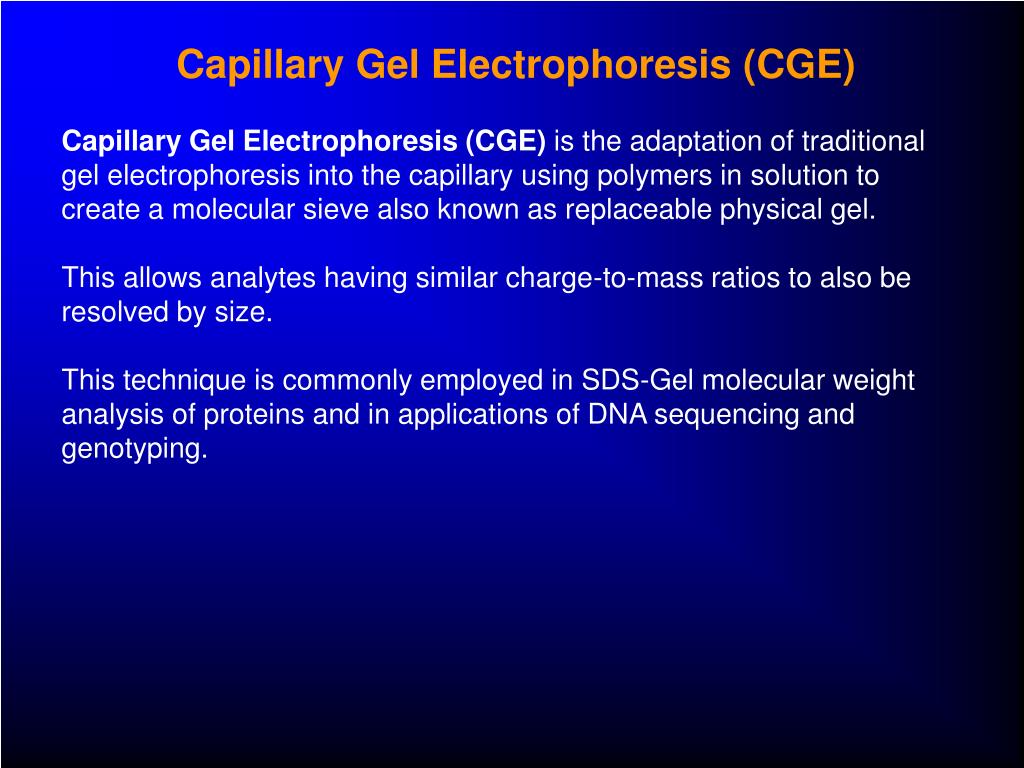 Capillary Gel Electrophoresis (CGE)

Capillary Gel Electrophoresis (CGE) is the adaptation of traditional gel electrophoresis into the capillary using polymers in solution to create a molecular sieve also known as replaceable physical gel.

This allows analytes having similar charge-to-mass ratios to also be resolved by size.

This technique is commonly employed in SDS-Gel molecular weight analysis of proteins and in applications of DNA sequencing and genotyping.